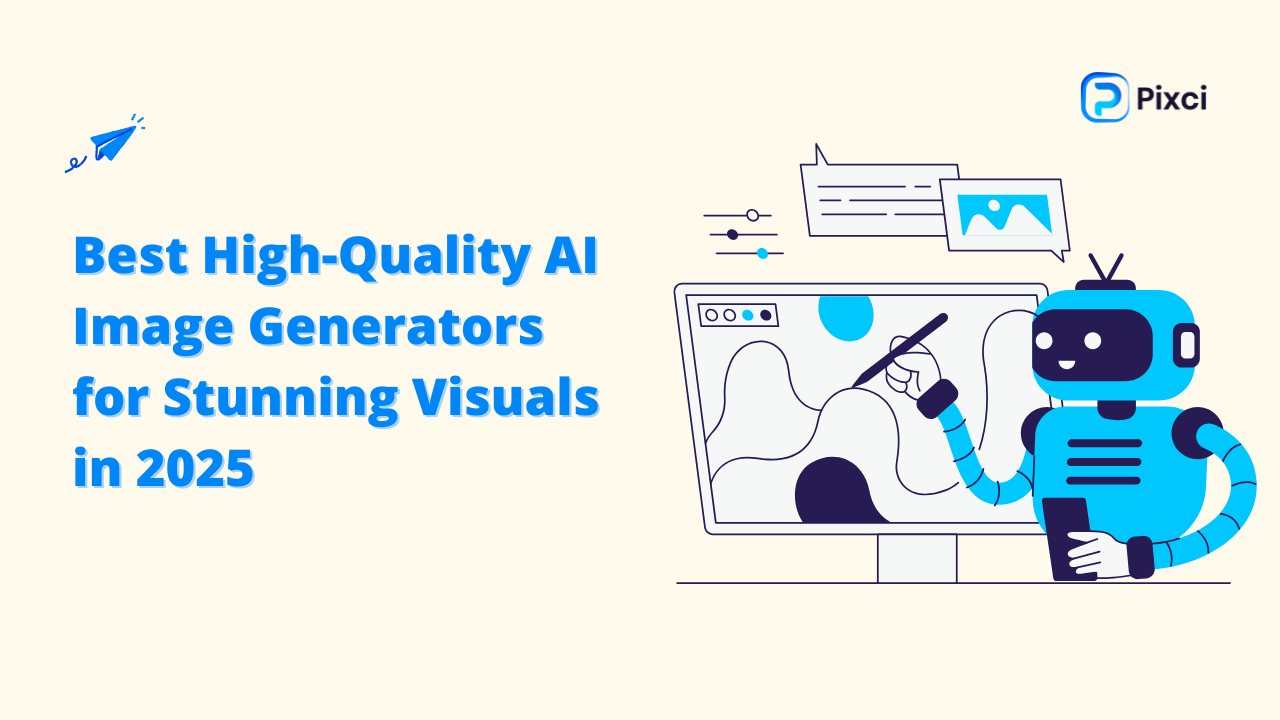 Pixci

Best High-Quality AI Image Generators for Stunning Visuals in 2025